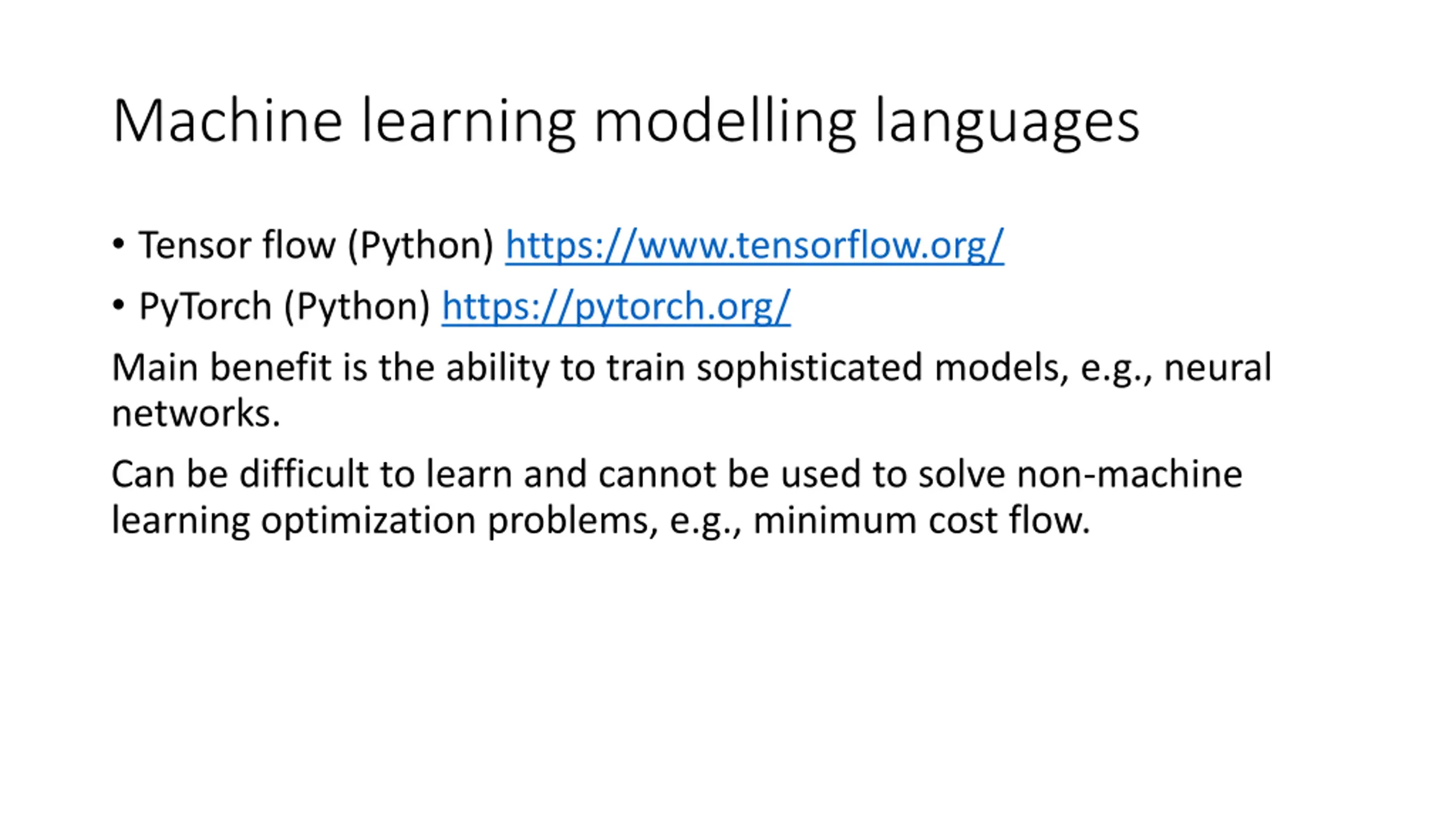 Machine learning modelling languages

• Tensor flow (Python) https://www.tensorflow.org/
• PyTorch (Python) https://pytorch.org/

Main benefit is the ability to train sophisticated models, e.g., neural networks.

Can be difficult to learn and cannot be used to solve non-machine learning optimization problems, e.g., minimum cost flow.